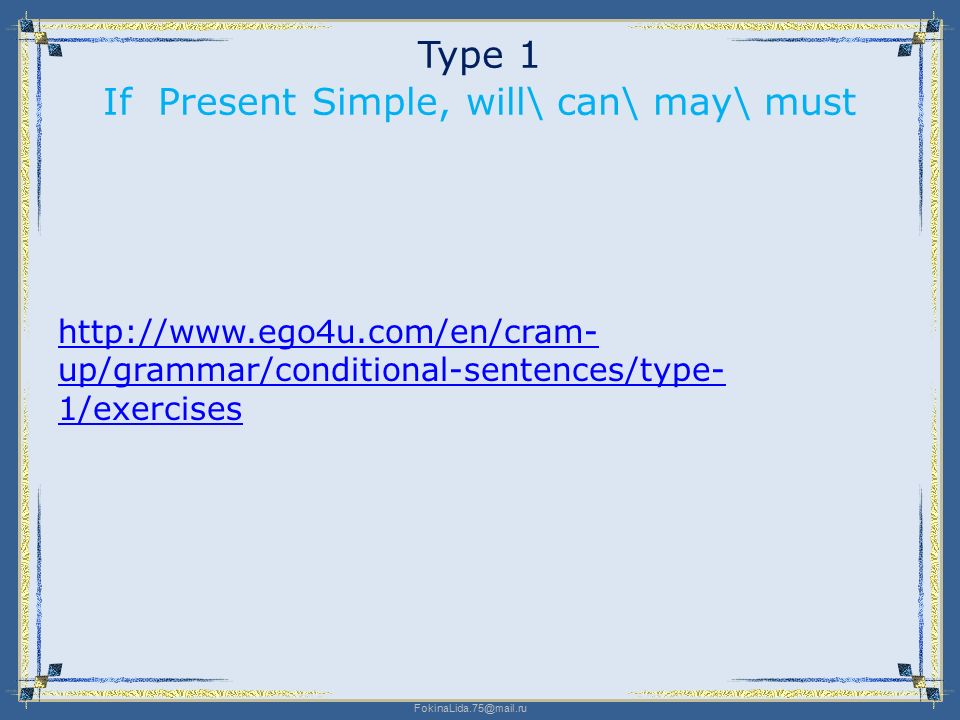 Type 1
If Present Simple, will\ can\ may\ must

http://www.ego4u.com/en/cram-up/grammar/conditional-sentences/type-1/exercises

FokinaLida.75@mail.ru